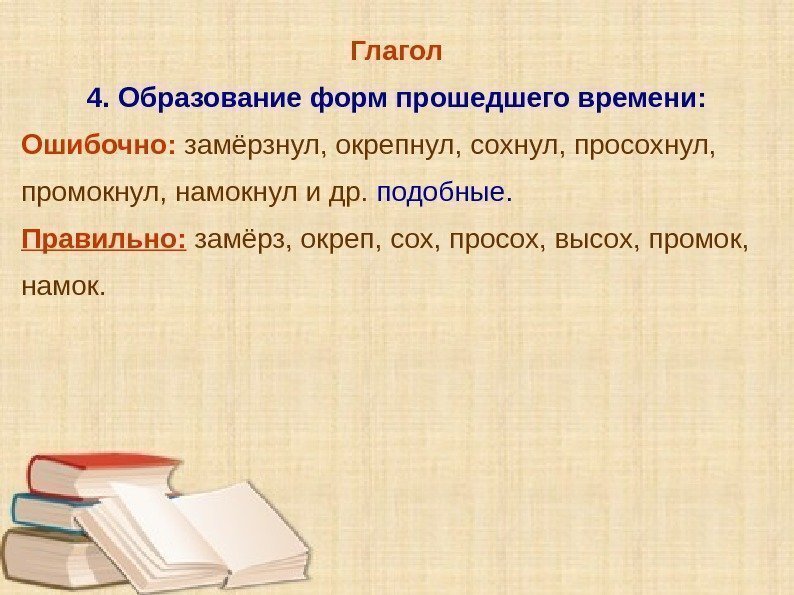 Глагол

4. Образование форм прошедшего времени:

Ошибочно: замёрзнул, окрепнул, сохнул, просохнул, промокнул, намокнул и др. подобные.

Правильно: замёрз, окреп, сох, просох, высох, промок, намок.